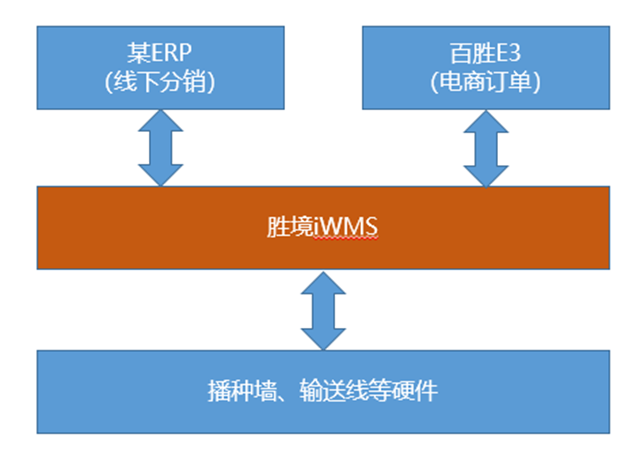 某ERP
(线下分销)

百胜E3
(电商订单)

胜境iWMS

播种墙、输送线等硬件